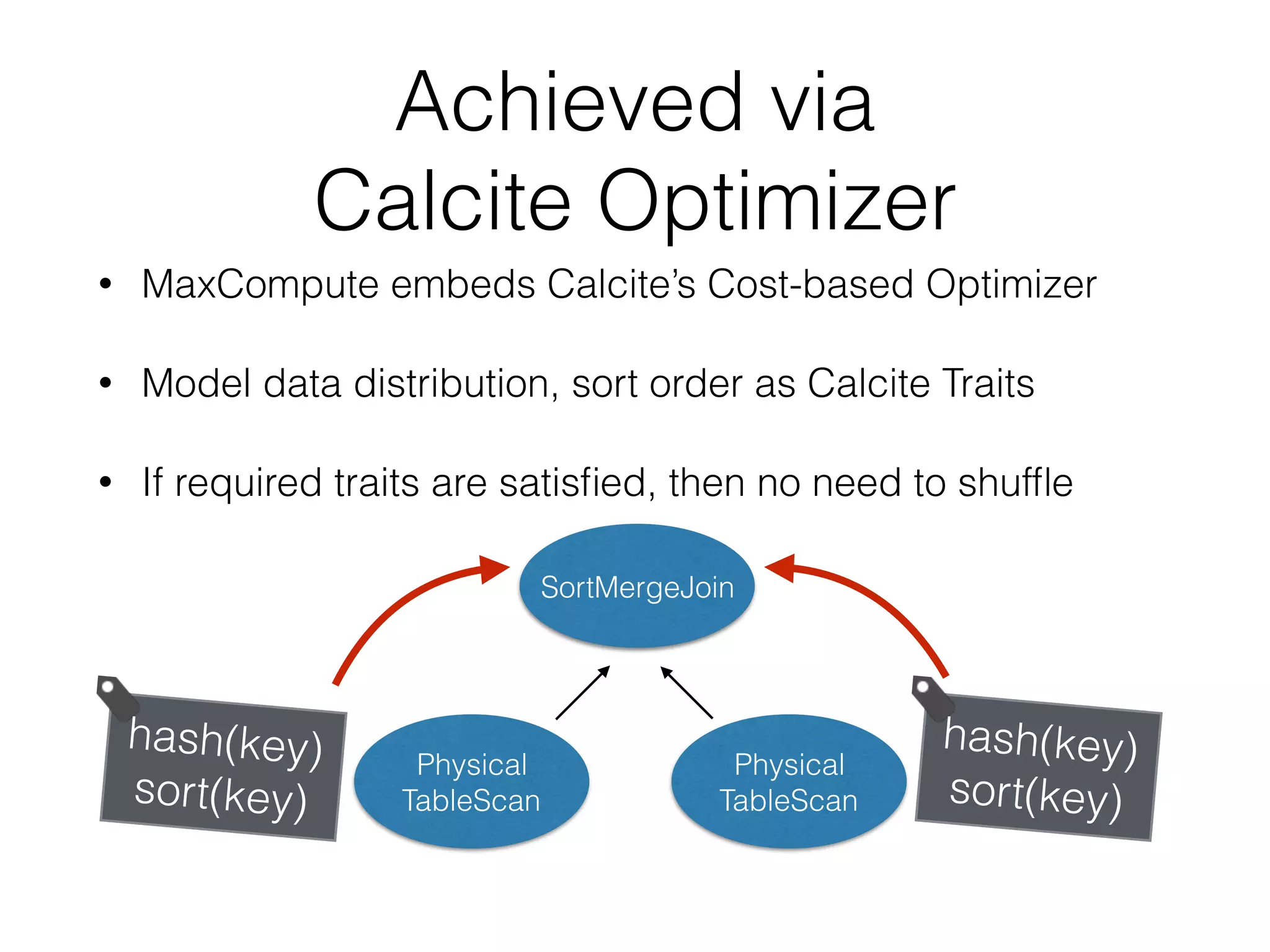 Achieved via
Calcite Optimizer

• MaxCompute embeds Calcite's Cost-based Optimizer

• Model data distribution, sort order as Calcite Traits

• If required traits are satisfied, then no need to shuffle

SortMergeJoin

hash(key)
sort(key)

Physical TableScan

Physical TableScan

hash(key)
sort(key)